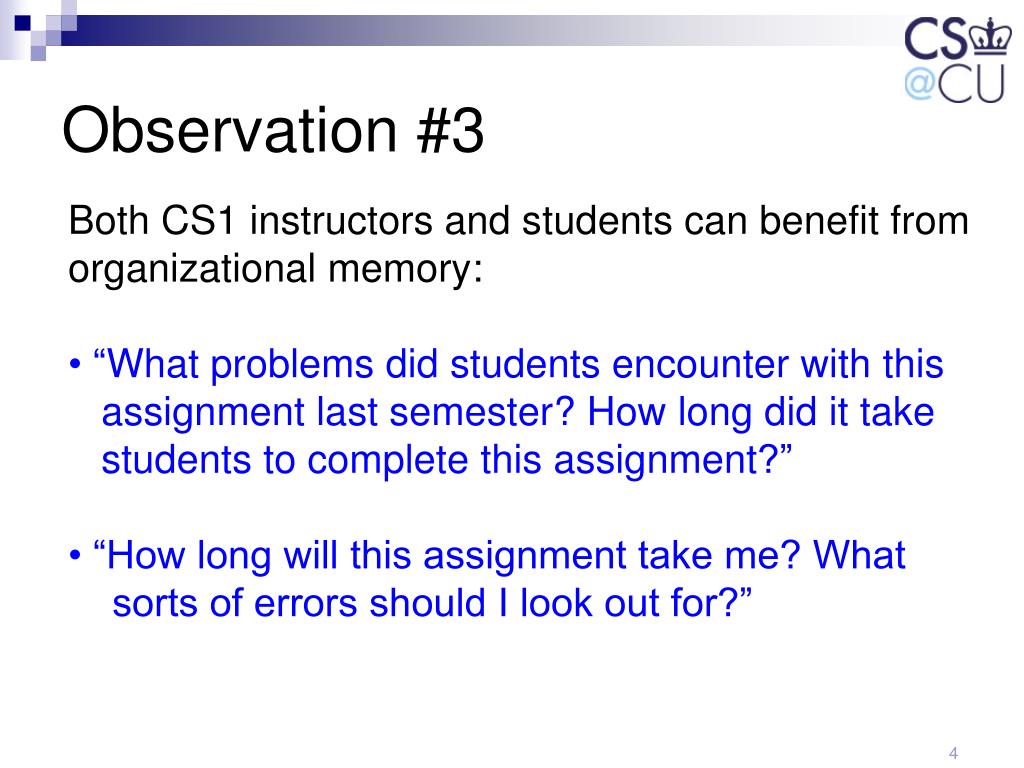 CS
@CU

Observation #3

Both CS1 instructors and students can benefit from organizational memory:

• “What problems did students encounter with this assignment last semester? How long did it take students to complete this assignment?”

• “How long will this assignment take me? What sorts of errors should I look out for?”

4